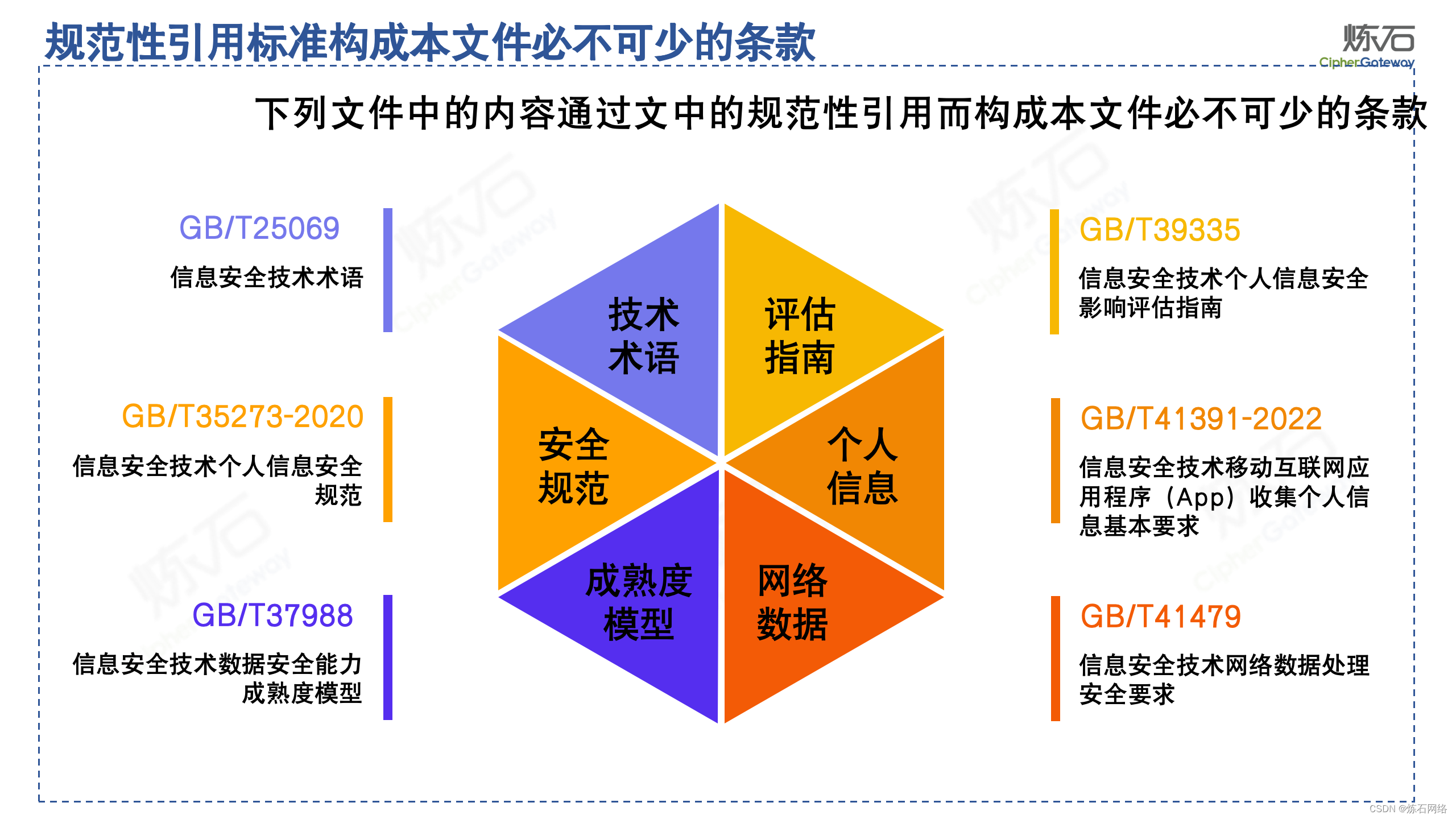 规范性引用标准构成本文件必不可少的条款

炼石
CipherGateway

下列文件中的内容通过文中的规范性引用而构成本文件必不可少的条款

GB/T25069
信息安全技术术语

GB/T35273-2020
信息安全技术个人信息安全规范

GB/T37988
信息安全技术数据安全能力成熟度模型

技术术语

评估指南

安全规范

个人信息

成熟度模型

网络数据

GB/T39335
信息安全技术个人信息安全影响评估指南

GB/T41391-2022
信息安全技术移动互联网应用程序（App）收集个人信息基本要求

GB/T41479
信息安全技术网络数据处理安全要求

CSDN @炼石网络